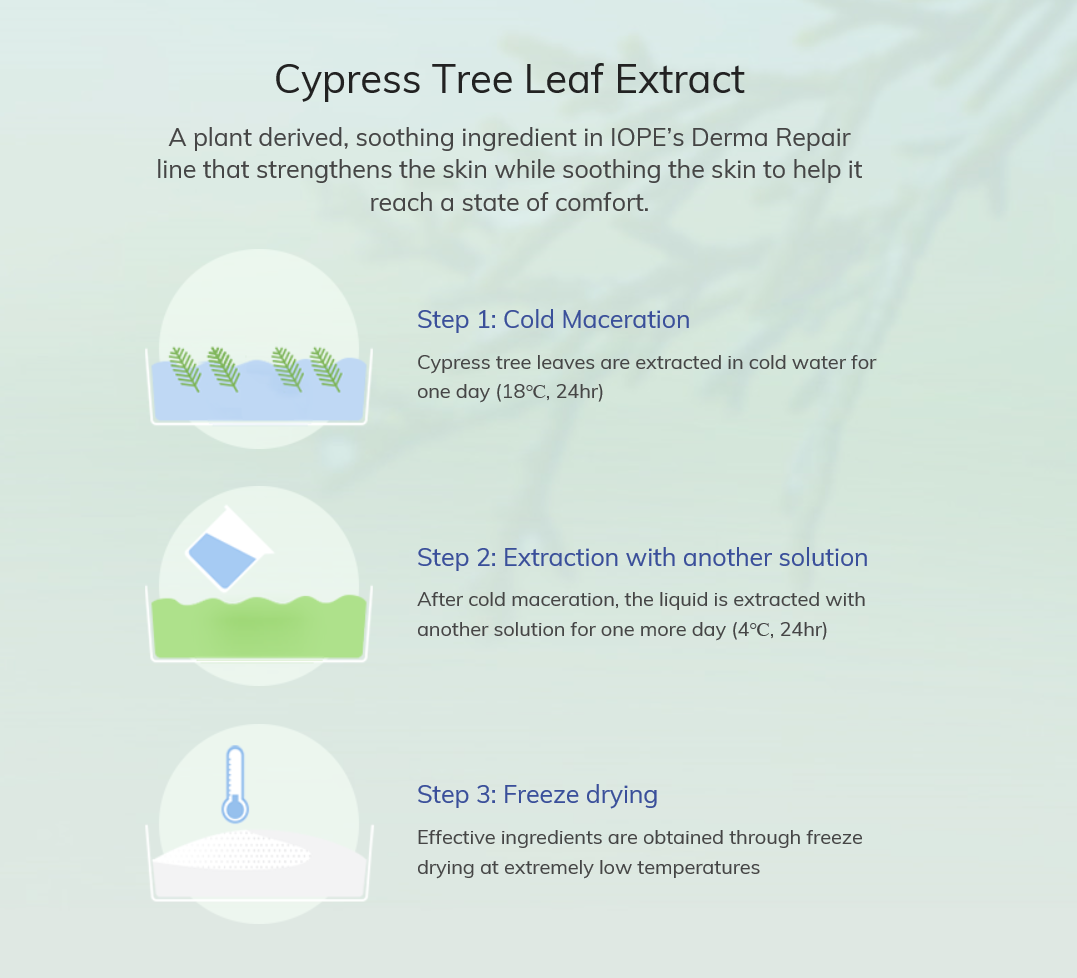 Cypress Tree Leaf Extract

A plant derived, soothing ingredient in IOPE's Derma Repair line that strengthens the skin while soothing the skin to help it reach a state of comfort.

Step 1: Cold Maceration

Cypress tree leaves are extracted in cold water for one day (18℃, 24hr)

Step 2: Extraction with another solution

After cold maceration, the liquid is extracted with another solution for one more day (4℃, 24hr)

Step 3: Freeze drying

Effective ingredients are obtained through freeze drying at extremely low temperatures